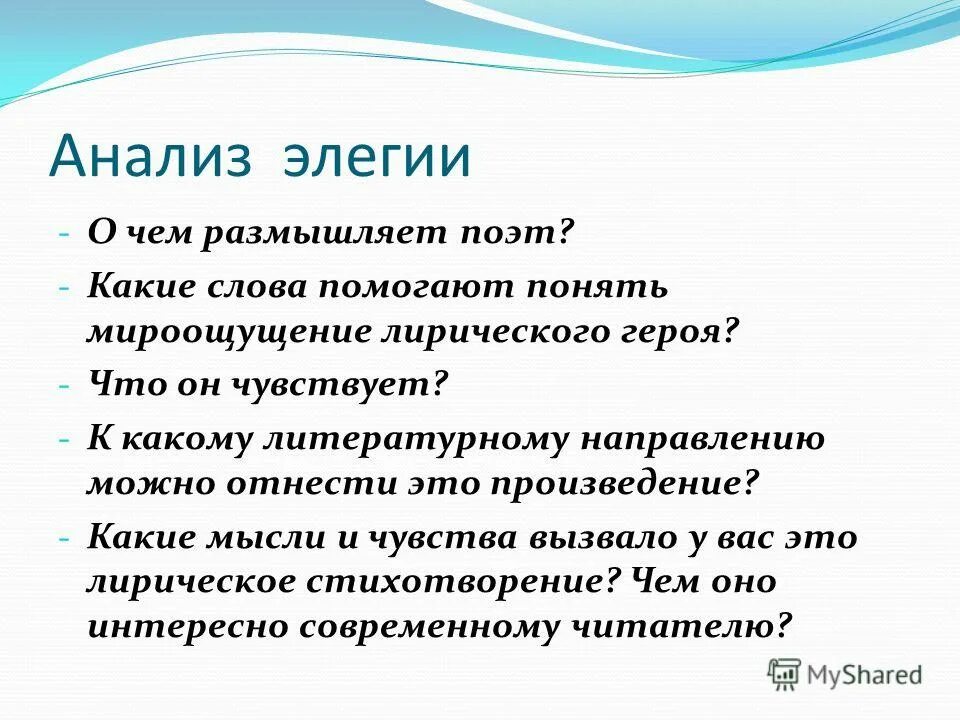 Анализ элегии

- О чем размышляет поэт?
- Какие слова помогают понять мироощущение лирического героя?
- Что он чувствует?
- К какому литературному направлению можно отнести это произведение?
- Какие мысли и чувства вызвало у вас это лирическое стихотворение? Чем оно интересно современному читателю?

MyShared